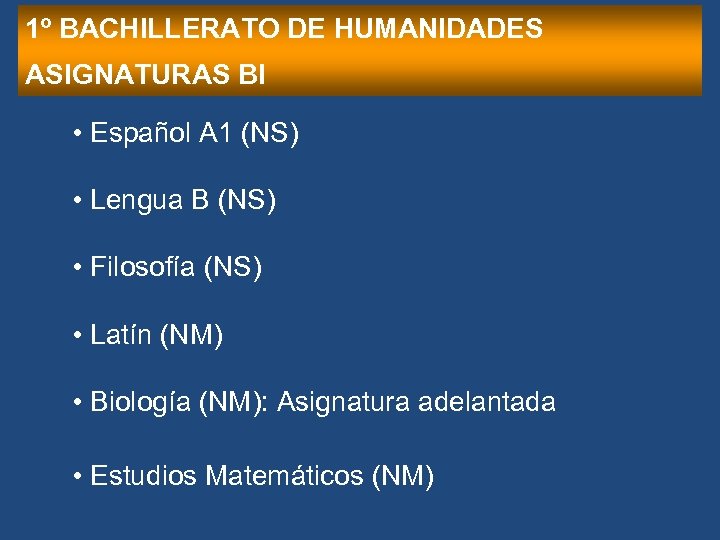 1º BACHILLERATO DE HUMANIDADES
ASIGNATURAS BI

• Español A1 (NS)

• Lengua B (NS)

• Filosofía (NS)

• Latín (NM)

• Biología (NM): Asignatura adelantada

• Estudios Matemáticos (NM)